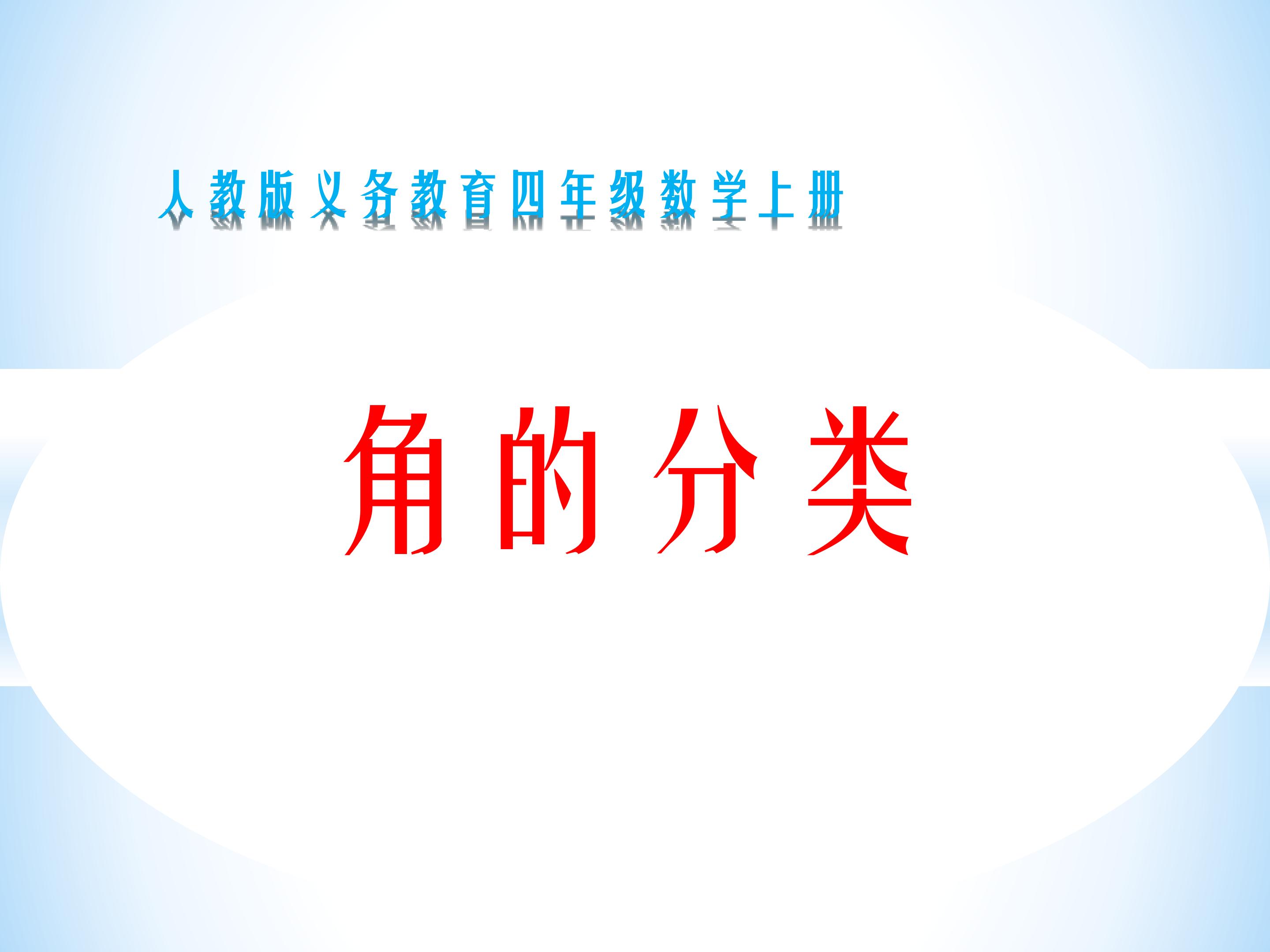 人教版义务教育四年级数学上册

角的分类